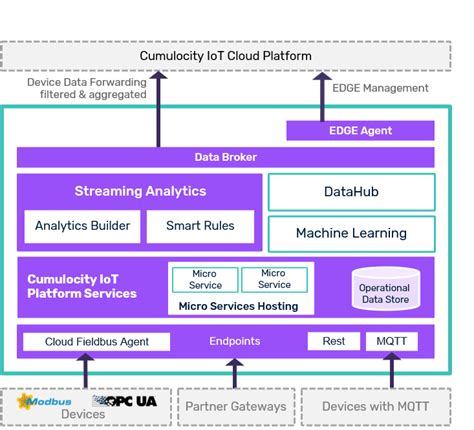 Cumulocity IoT Cloud Platform

Device Data Forwarding filtered & aggregated

EDGE Management

EDGE Agent

Data Broker

Streaming Analytics

Analytics Builder

Smart Rules

DataHub

Machine Learning

Cumulocity IoT Platform Services

Micro Service

Micro Service

Micro Services Hosting

Operational Data Store

Cloud Fieldbus Agent

Endpoints

Rest

MQTT

Modbus

OPC UA

Devices

Partner Gateways

Devices with MQTT